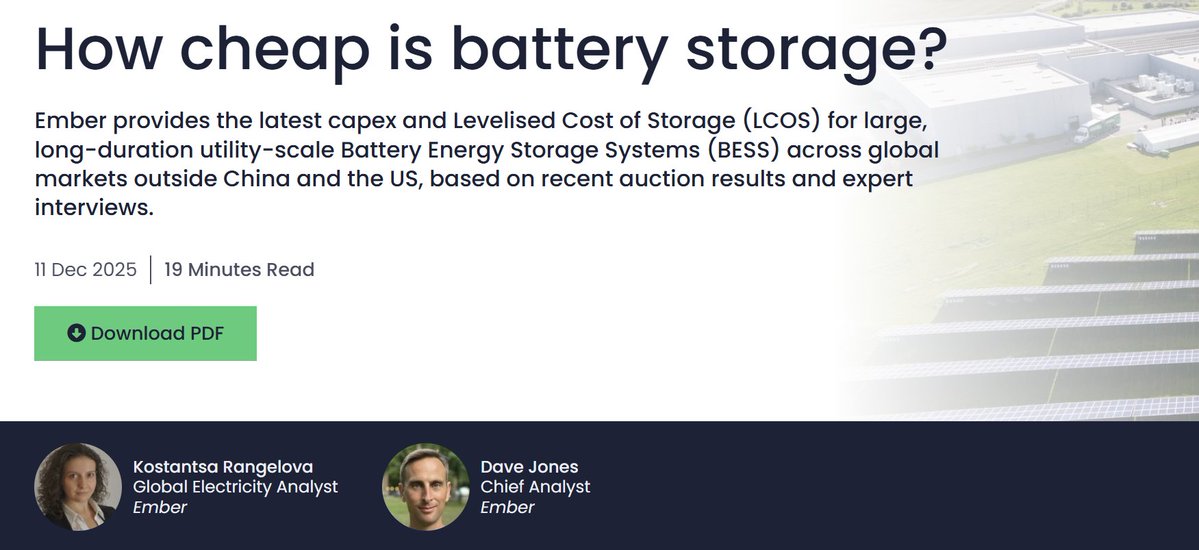 How cheap is battery storage?

Ember provides the latest capex and Levelised Cost of Storage (LCOS) for large, long-duration utility-scale Battery Energy Storage Systems (BESS) across global markets outside China and the US, based on recent auction results and expert interviews.

11 Dec 2025 | 19 Minutes Read

Download PDF

Kostantsa Rangelova
Global Electricity Analyst
Ember

Dave Jones
Chief Analyst
Ember